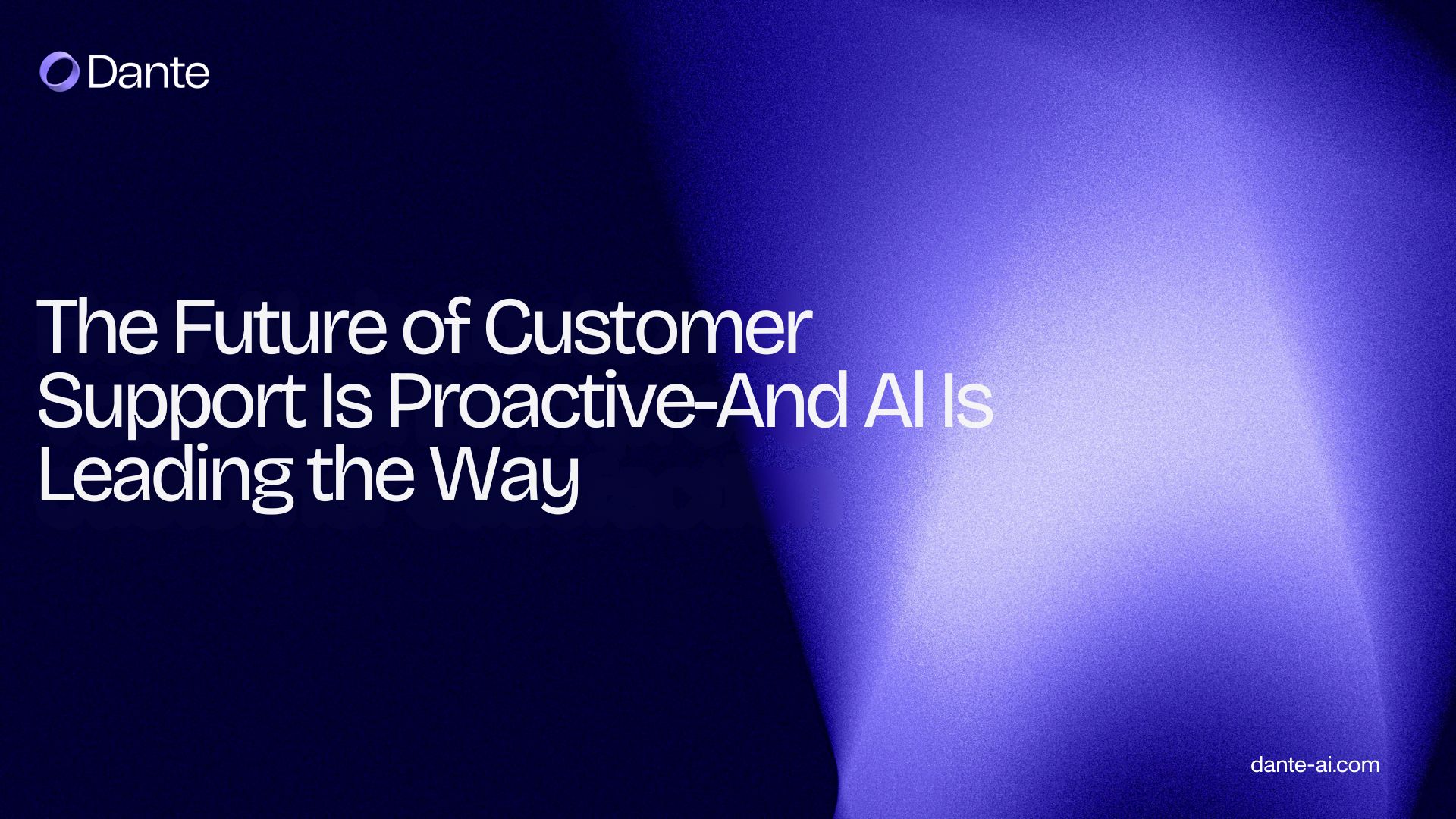 Dante

The Future of Customer Support Is Proactive-And AI Is Leading the Way

dante-ai.com